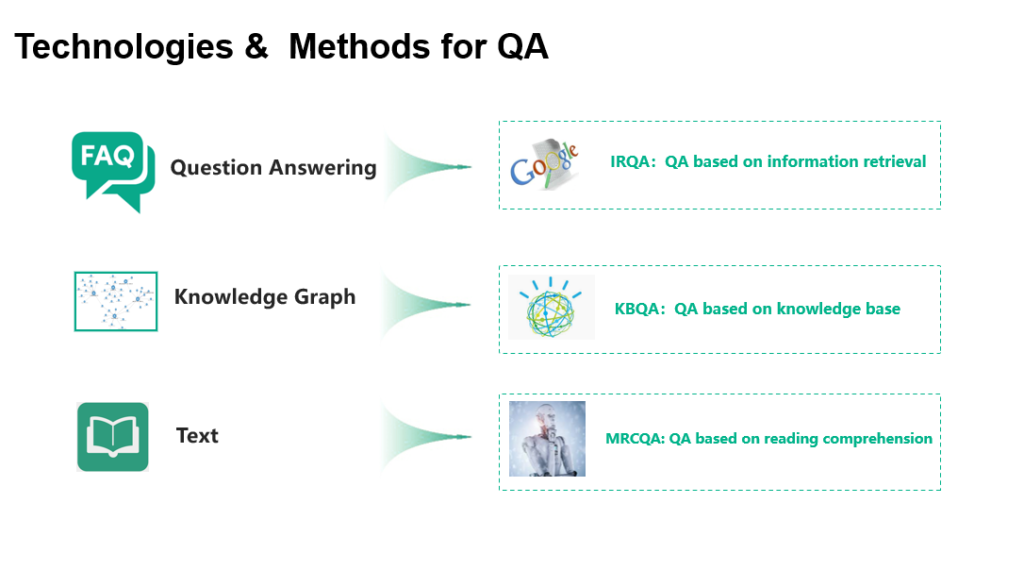 Technologies & Methods for QA

FAQ

Question Answering

Google

IRQA: QA based on information retrieval

Knowledge Graph

KBQA: QA based on knowledge base

Text

MRCQA: QA based on reading comprehension